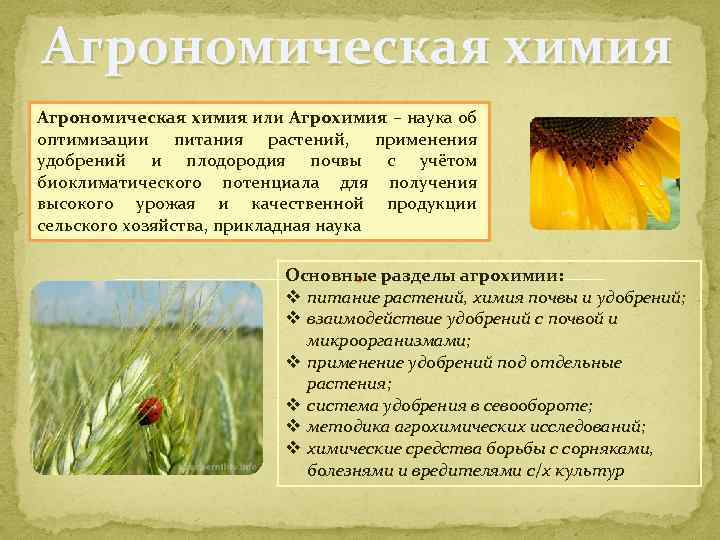 Агрономическая химия

Агрономическая химия или Агрохимия – наука об оптимизации питания растений, применения удобрений и плодородия почвы с учётом биоклиматического потенциала для получения высокого урожая и качественной продукции сельского хозяйства, прикладная наука

Основные разделы агрохимии:
❖ питание растений, химия почвы и удобрений;
❖ взаимодействие удобрений с почвой и микроорганизмами;
❖ применение удобрений под отдельные растения;
❖ система удобрения в севообороте;
❖ методика агрохимических исследований;
❖ химические средства борьбы с сорняками, болезнями и вредителями с/х культур